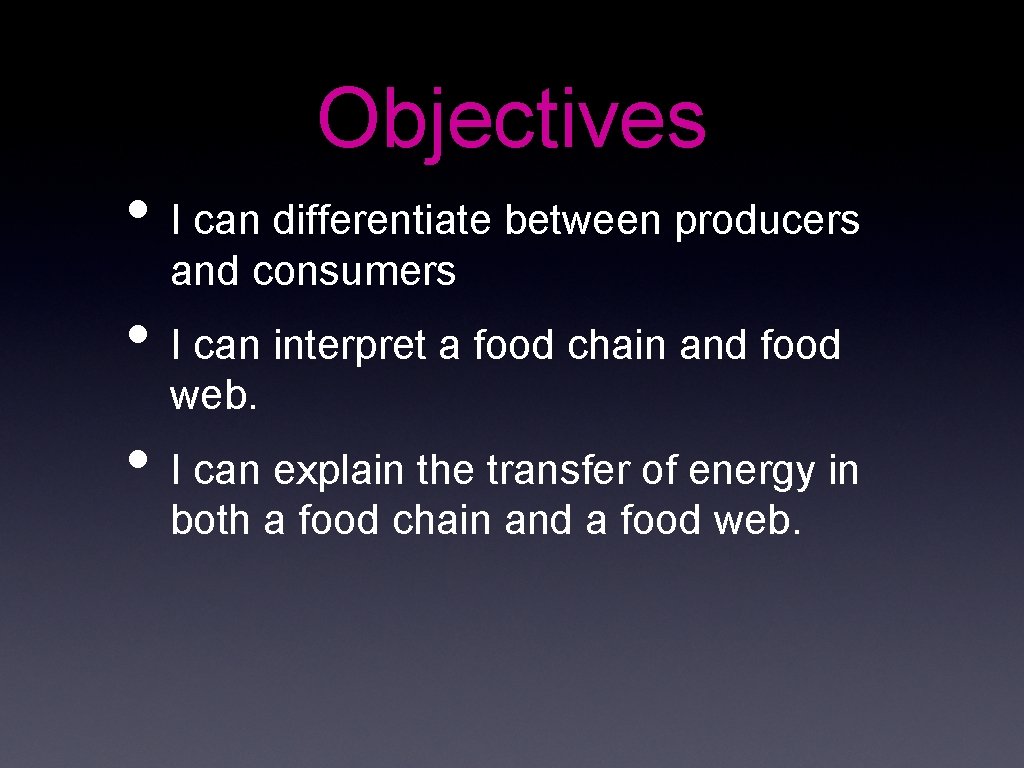 Objectives

• I can differentiate between producers and consumers

• I can interpret a food chain and food web.

• I can explain the transfer of energy in both a food chain and a food web.